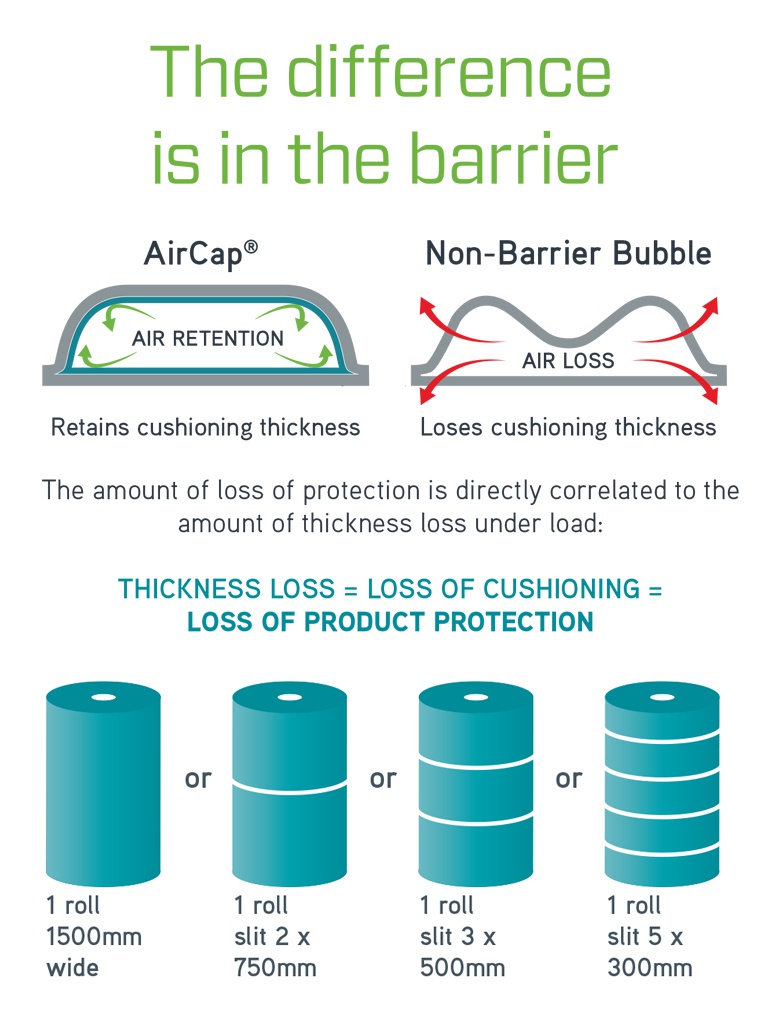 The difference is in the barrier

AirCap®

AIR RETENTION

Retains cushioning thickness

Non-Barrier Bubble

AIR LOSS

Loses cushioning thickness

The amount of loss of protection is directly correlated to the amount of thickness loss under load:

THICKNESS LOSS = LOSS OF CUSHIONING = LOSS OF PRODUCT PROTECTION

1 roll 1500mm wide

or

1 roll slit 2 x 750mm

or

1 roll slit 3 x 500mm

or

1 roll slit 5 x 300mm